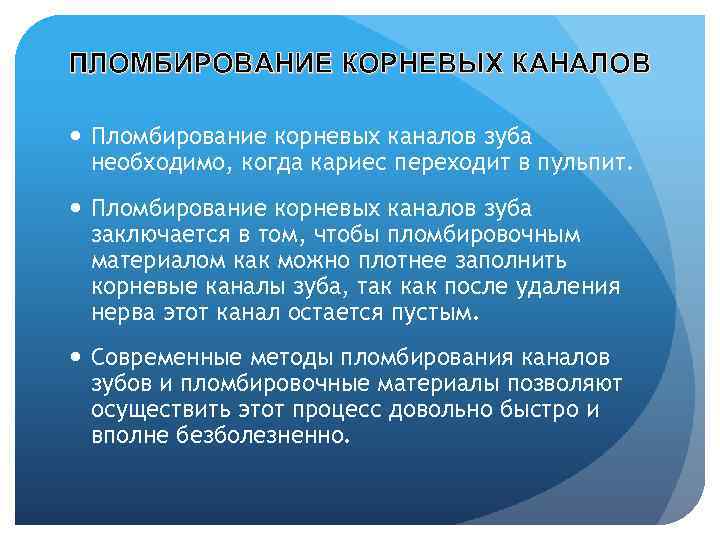 ПЛОМБИРОВАНИЕ КОРНЕВЫХ КАНАЛОВ

• Пломбирование корневых каналов зуба необходимо, когда кариес переходит в пульпит.

• Пломбирование корневых каналов зуба заключается в том, чтобы пломбировочным материалом как можно плотнее заполнить корневые каналы зуба, так как после удаления нерва этот канал остается пустым.

• Современные методы пломбирования каналов зубов и пломбировочные материалы позволяют осуществить этот процесс довольно быстро и вполне безболезненно.